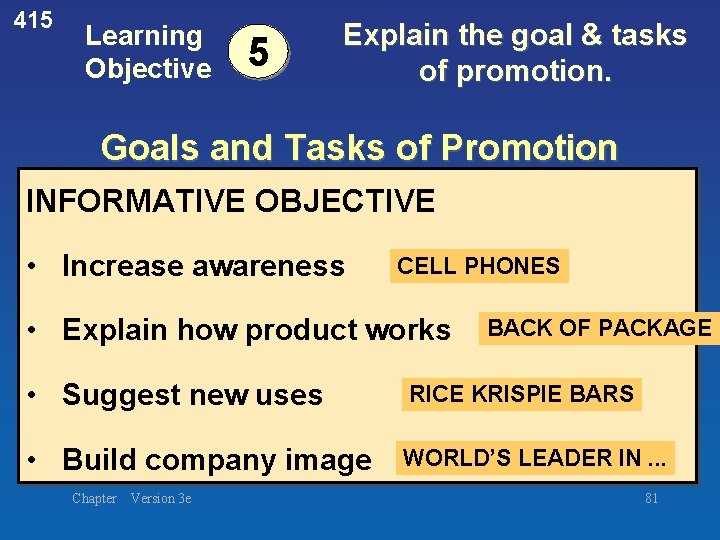 415

Learning Objective 5

Explain the goal & tasks of promotion.

Goals and Tasks of Promotion

INFORMATIVE OBJECTIVE

• Increase awareness CELL PHONES

• Explain how product works BACK OF PACKAGE

• Suggest new uses RICE KRISPIE BARS

• Build company image WORLD'S LEADER IN ...

Chapter Version 3e

81